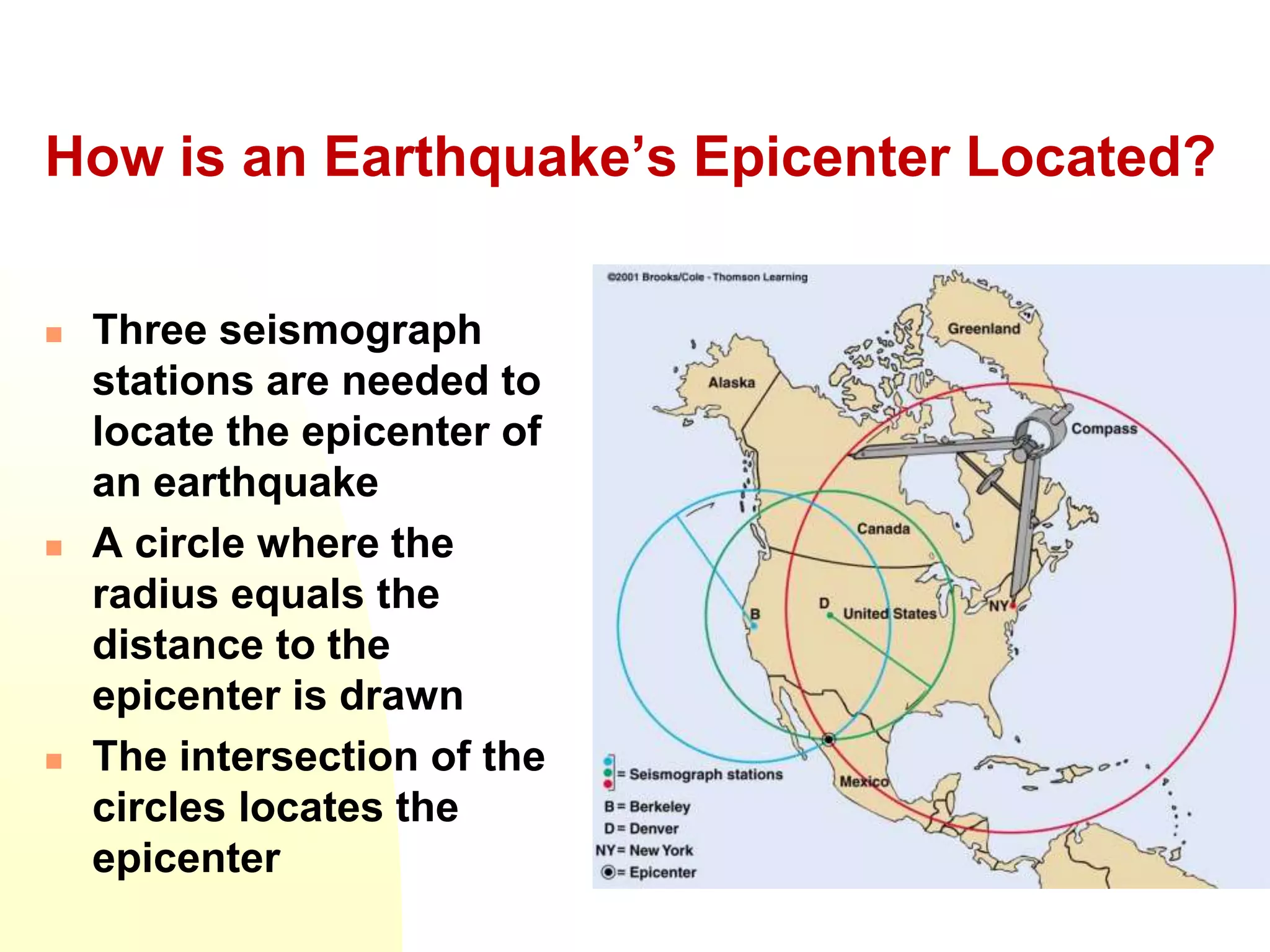 How is an Earthquake's Epicenter Located?

Three seismograph stations are needed to locate the epicenter of an earthquake

A circle where the radius equals the distance to the epicenter is drawn

The intersection of the circles locates the epicenter

©2001 Brooks/Cole - Thomson Learning

Greenland

Alaska

Compass

Canada

B

D

United States

NY

Mexico

= Seismograph stations

B = Berkeley

D = Denver

NY = New York

= Epicenter